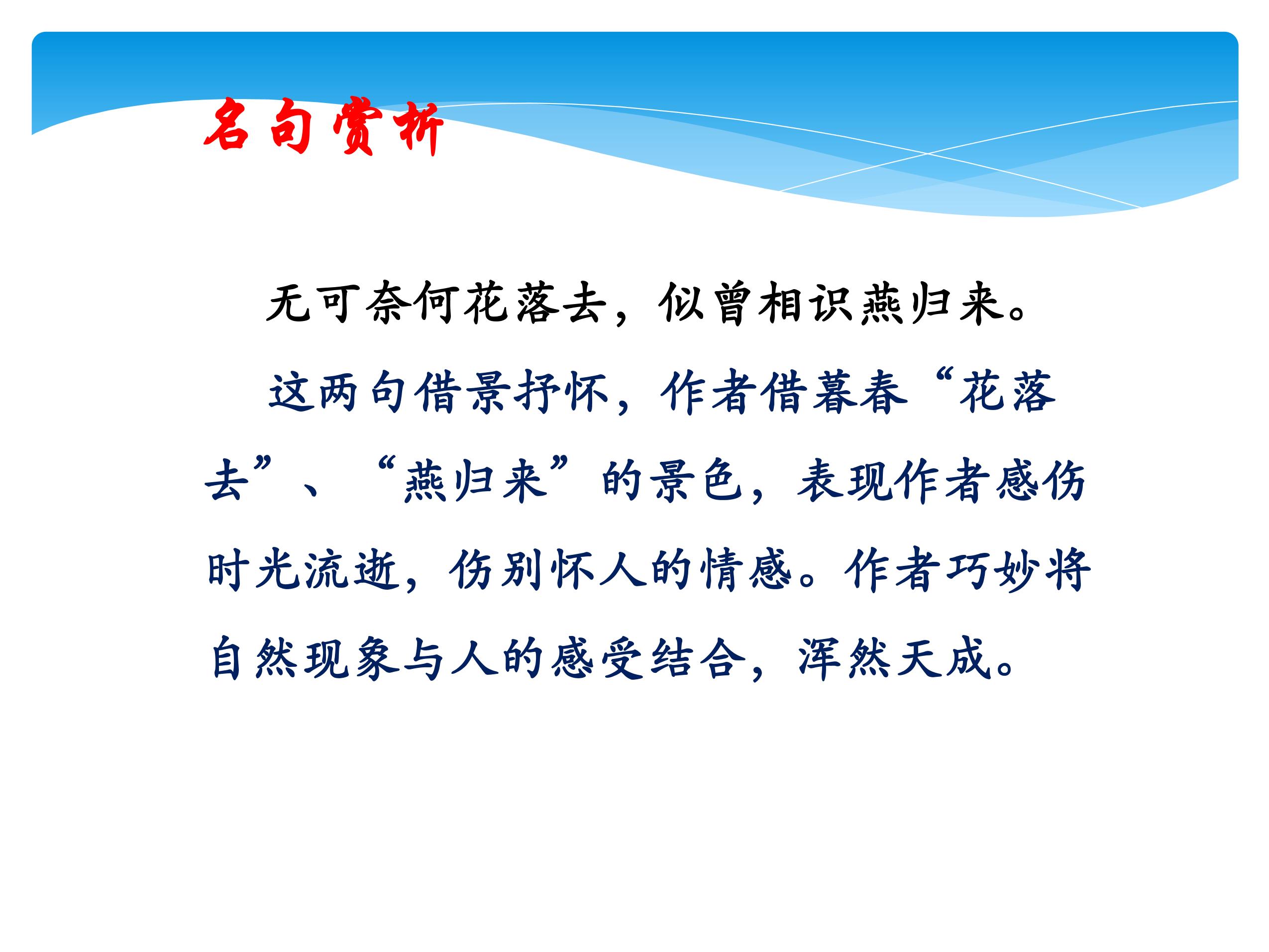 名句赏析

无可奈何花落去，似曾相识燕归来。

这两句借景抒怀，作者借暮春“花落去”、“燕归来”的景色，表现作者感伤时光流逝，伤别怀人的情感。作者巧妙将自然现象与人的感受结合，浑然天成。